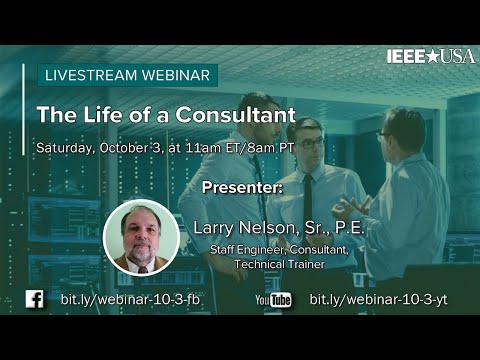 IEEE★USA

LIVESTREAM WEBINAR

The Life of a Consultant

Saturday, October 3, at 11am ET/8am PT

Presenter:

Larry Nelson, Sr., P.E.

Staff Engineer, Consultant, Technical Trainer

f bit.ly/webinar-10-3-fb

YouTube bit.ly/webinar-10-3-yt